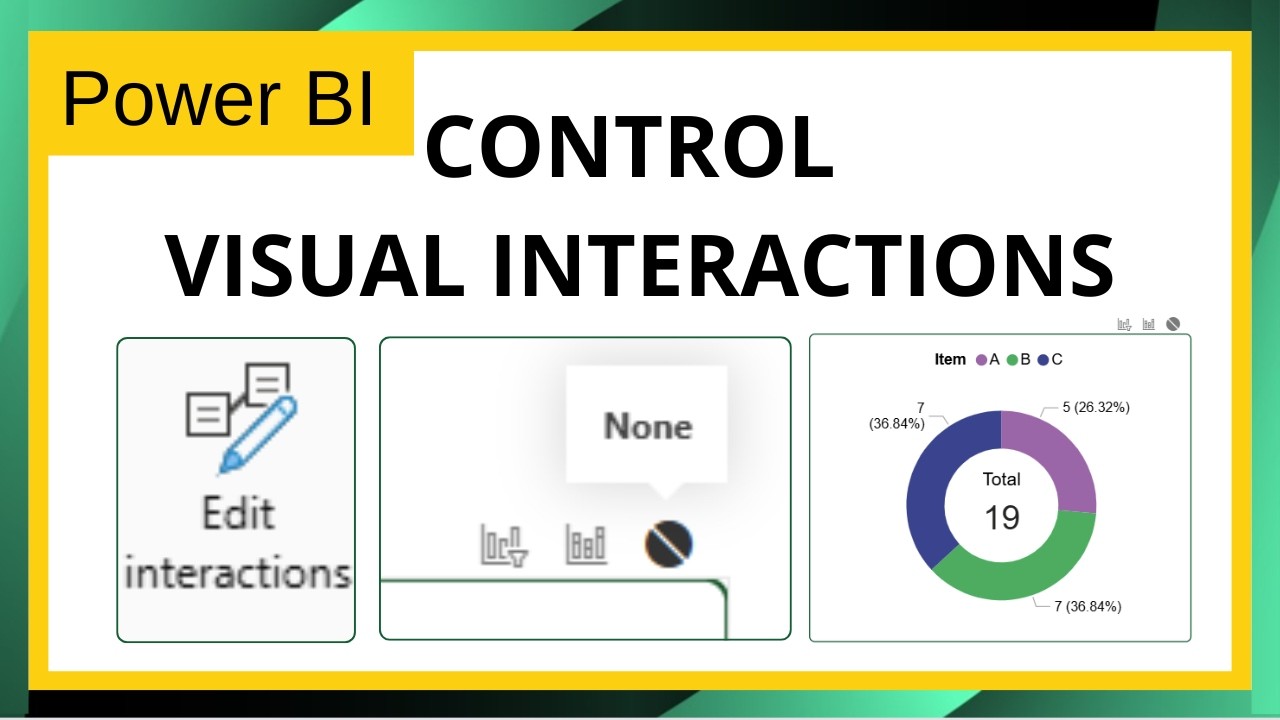 Power BI

CONTROL
VISUAL INTERACTIONS

Edit interactions

None

Item A B C

7 (36.84%)

5 (26.32%)

Total
19

7 (36.84%)